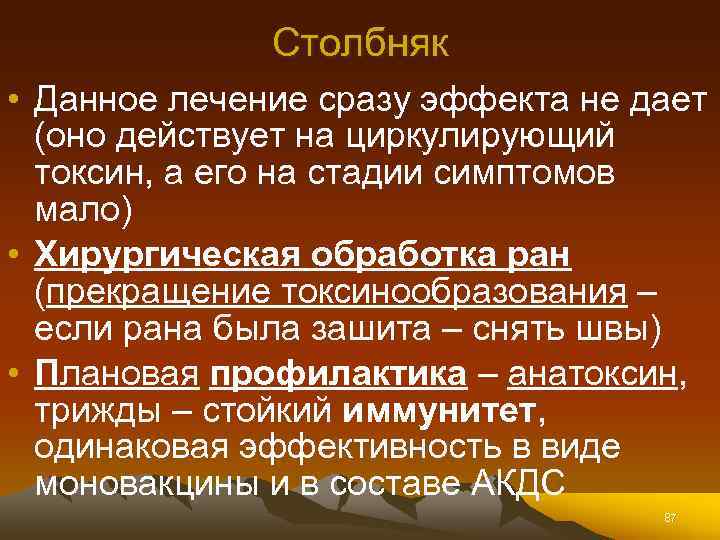 Столбняк

• Данное лечение сразу эффекта не дает (оно действует на циркулирующий токсин, а его на стадии симптомов мало)

• Хирургическая обработка ран (прекращение токсинообразования – если рана была зашита – снять швы)

• Плановая профилактика – анатоксин, трижды – стойкий иммунитет, одинаковая эффективность в виде моновакцины и в составе АКДС

87